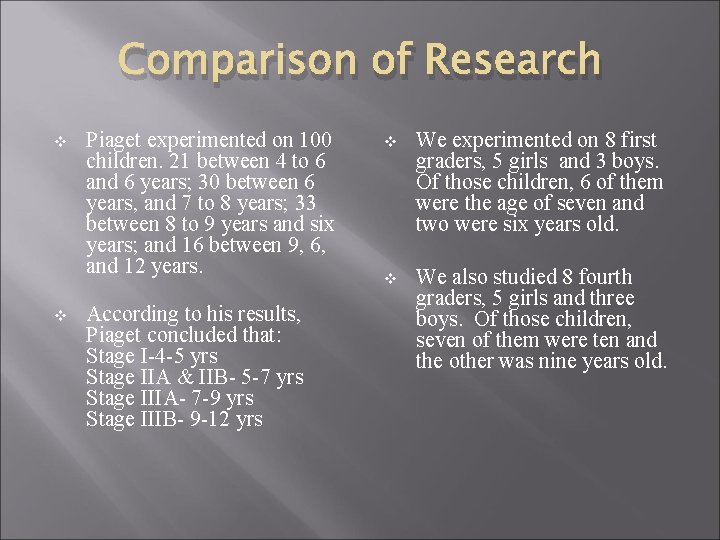 Comparison of Research

❖ Piaget experimented on 100 children. 21 between 4 to 6 and 6 years; 30 between 6 years, and 7 to 8 years; 33 between 8 to 9 years and six years; and 16 between 9, 6, and 12 years.

❖ According to his results, Piaget concluded that:
Stage I-4-5 yrs
Stage IIA & IIB- 5-7 yrs
Stage IIIA- 7-9 yrs
Stage IIIB- 9-12 yrs

❖ We experimented on 8 first graders, 5 girls and 3 boys. Of those children, 6 of them were the age of seven and two were six years old.

❖ We also studied 8 fourth graders, 5 girls and three boys. Of those children, seven of them were ten and the other was nine years old.